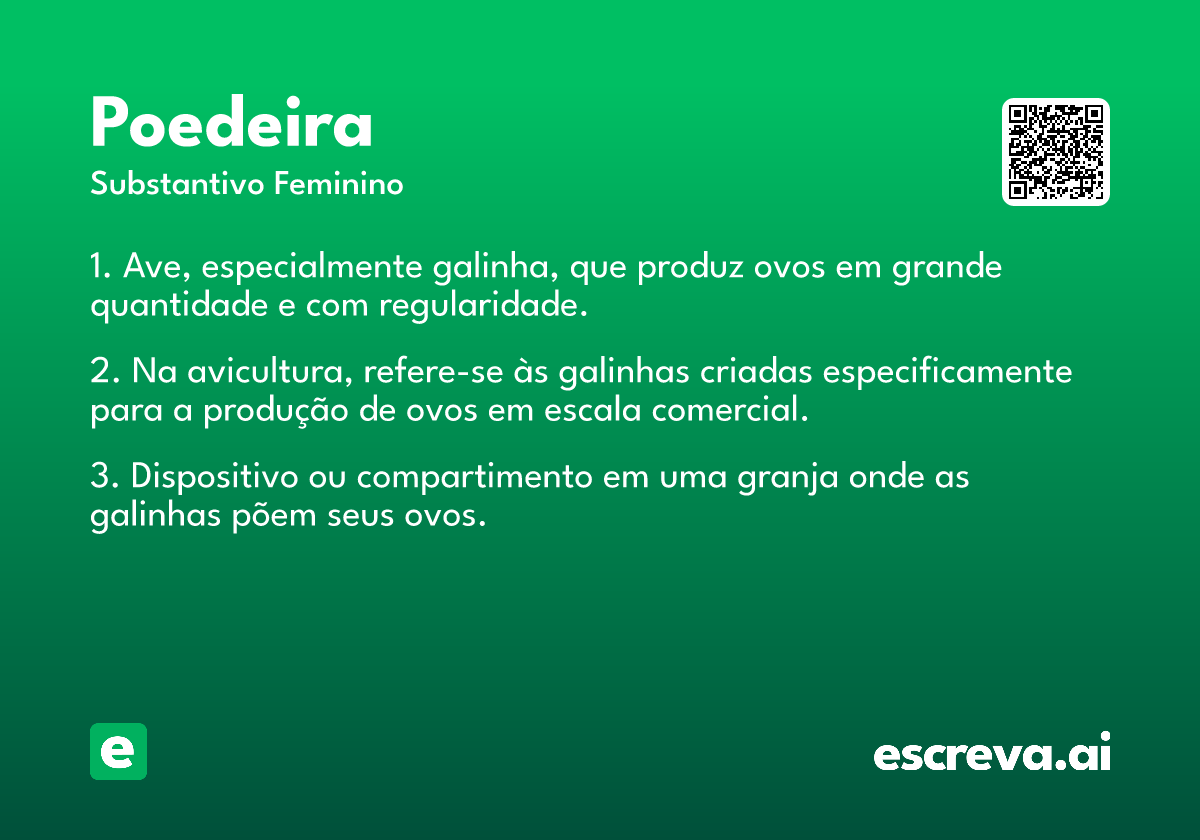 Poedeira

Substantivo Feminino

1. Ave, especialmente galinha, que produz ovos em grande quantidade e com regularidade.

2. Na avicultura, refere-se às galinhas criadas especificamente para a produção de ovos em escala comercial.

3. Dispositivo ou compartimento em uma granja onde as galinhas põem seus ovos.

e

escreva.ai